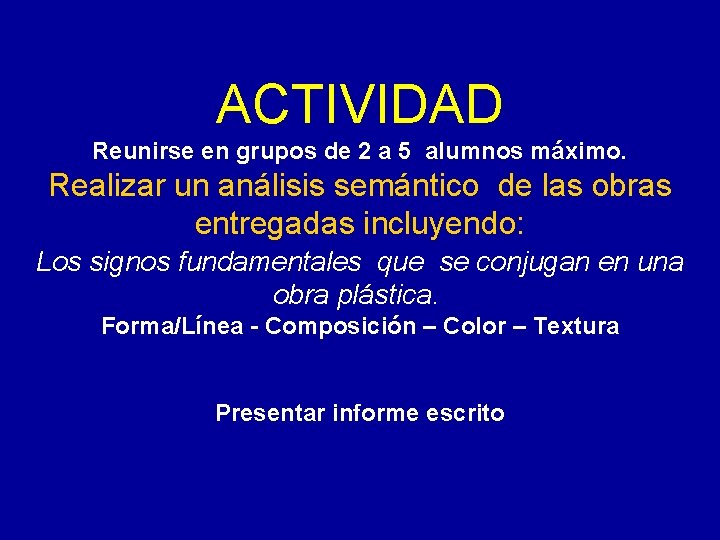 ACTIVIDAD

Reunirse en grupos de 2 a 5 alumnos máximo.

Realizar un análisis semántico de las obras entregadas incluyendo:

Los signos fundamentales que se conjugan en una obra plástica.

Forma/Línea - Composición – Color – Textura

Presentar informe escrito